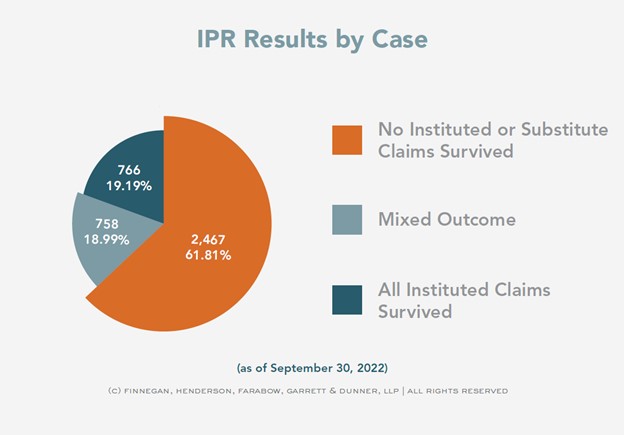 IPR Results by Case

766
19.19%

758
18.99%

2,467
61.81%

No Instituted or Substitute Claims Survived

Mixed Outcome

All Instituted Claims Survived

(as of September 30, 2022)

(C) FINNEGAN, HENDERSON, FARABOW, GARRETT & DUNNER, LLP | ALL RIGHTS RESERVED